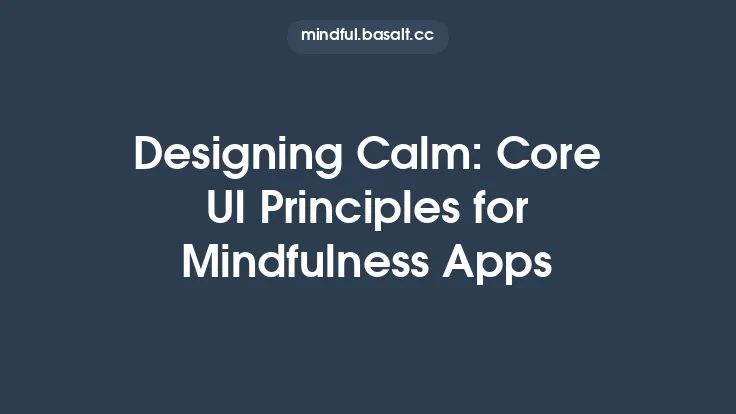 mindful.basalt.cc

Designing Calm: Core UI Principles for Mindfulness Apps